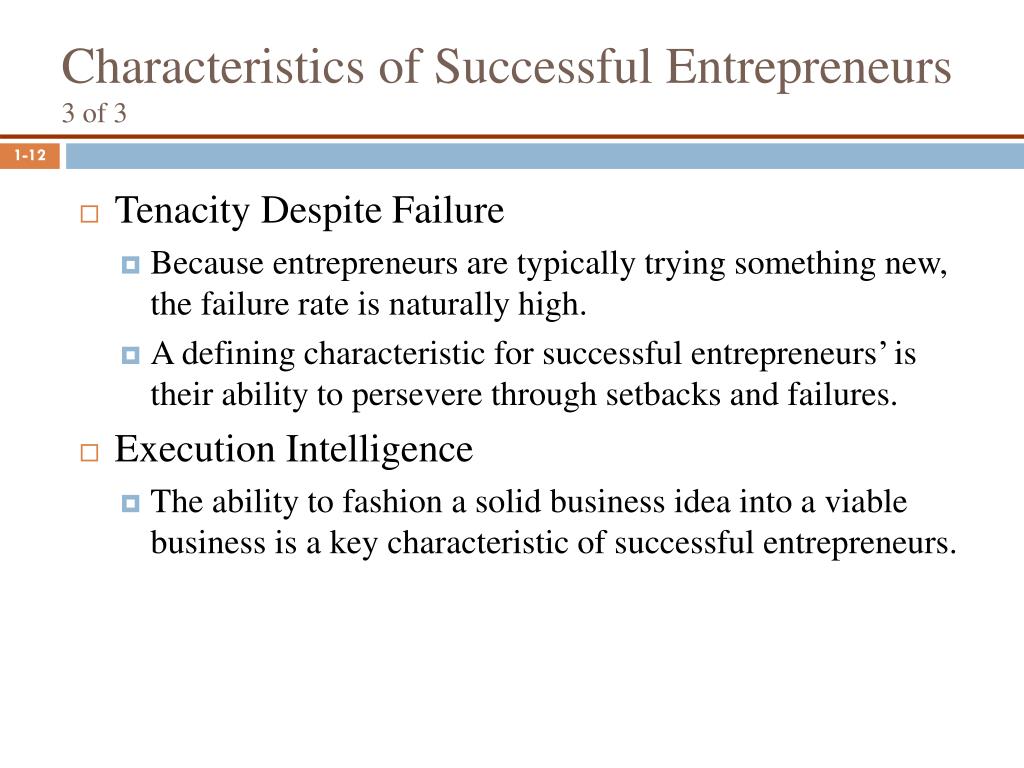 Characteristics of Successful Entrepreneurs
3 of 3

1-12

Tenacity Despite Failure

Because entrepreneurs are typically trying something new, the failure rate is naturally high.

A defining characteristic for successful entrepreneurs' is their ability to persevere through setbacks and failures.

Execution Intelligence

The ability to fashion a solid business idea into a viable business is a key characteristic of successful entrepreneurs.